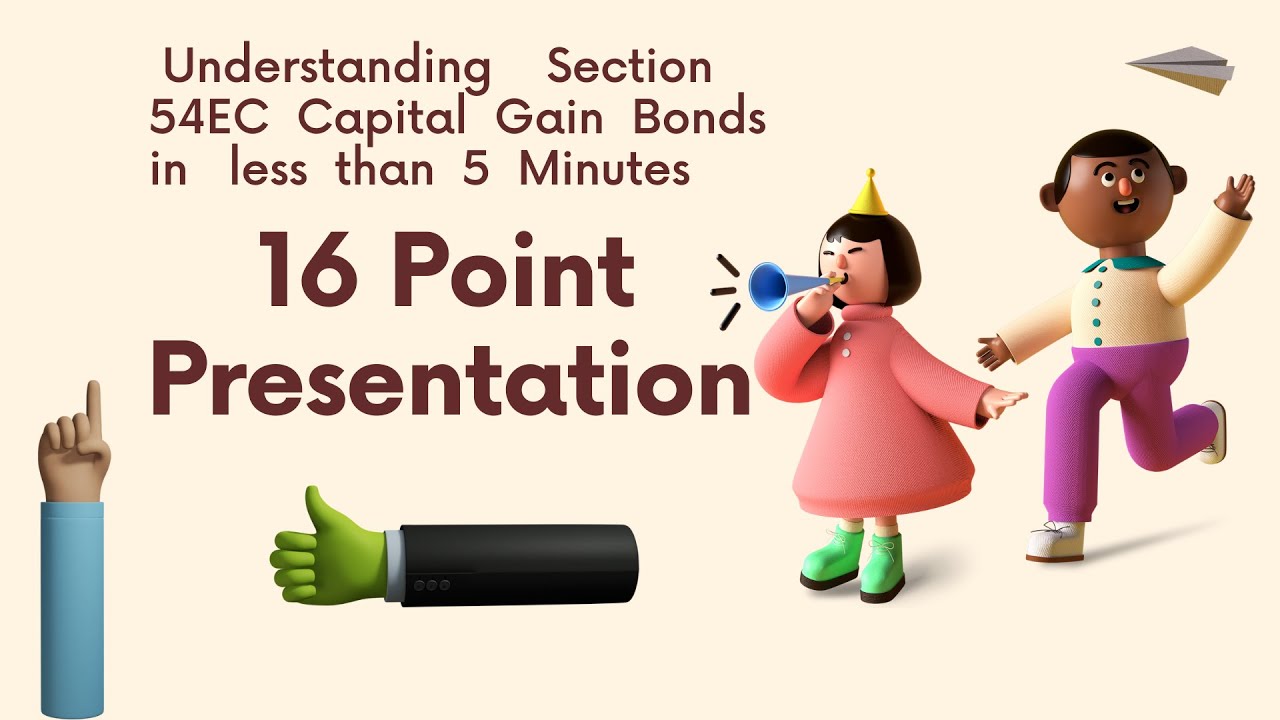 Understanding Section 54EC Capital Gain Bonds in less than 5 Minutes

16 Point Presentation